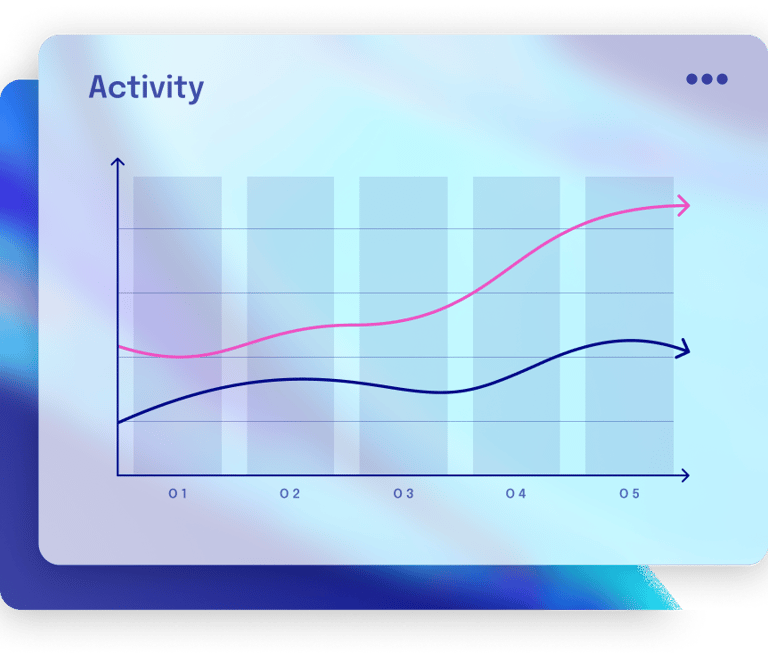 Activity

01
02
03
04
05